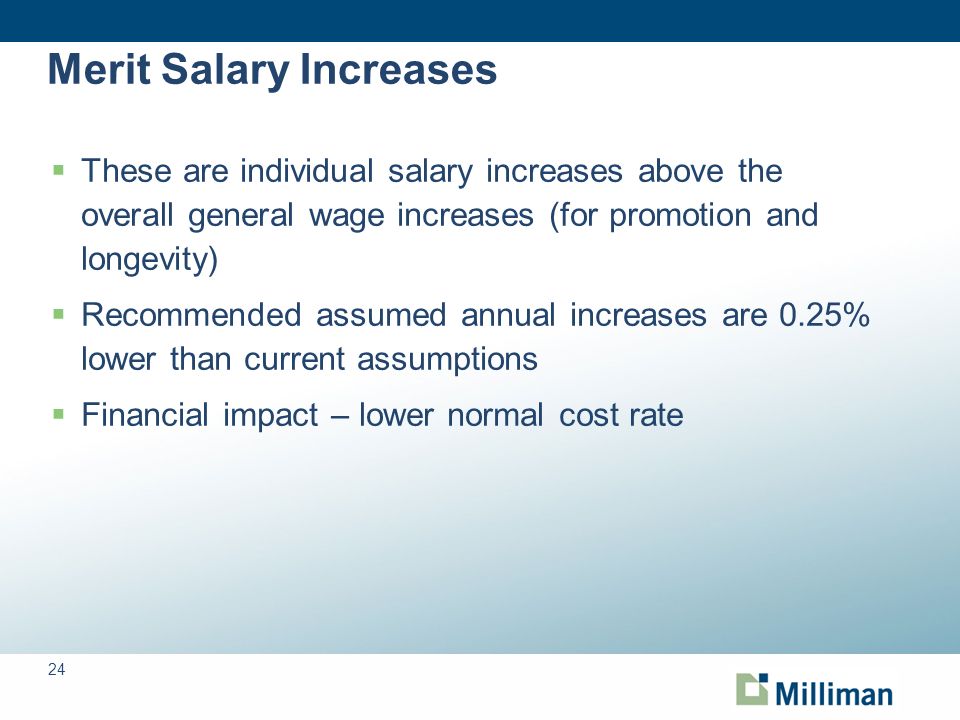 Merit Salary Increases

▪ These are individual salary increases above the overall general wage increases (for promotion and longevity)

▪ Recommended assumed annual increases are 0.25% lower than current assumptions

▪ Financial impact – lower normal cost rate

24

Milliman